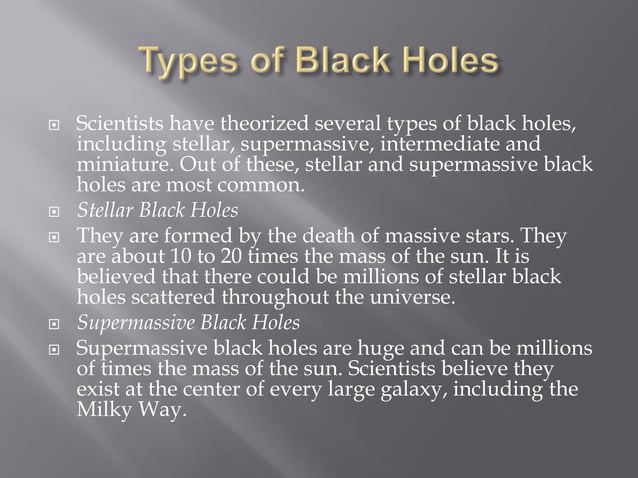 Types of Black Holes

Scientists have theorized several types of black holes, including stellar, supermassive, intermediate and miniature. Out of these, stellar and supermassive black holes are most common.

Stellar Black Holes

They are formed by the death of massive stars. They are about 10 to 20 times the mass of the sun. It is believed that there could be millions of stellar black holes scattered throughout the universe.

Supermassive Black Holes

Supermassive black holes are huge and can be millions of times the mass of the sun. Scientists believe they exist at the center of every large galaxy, including the Milky Way.